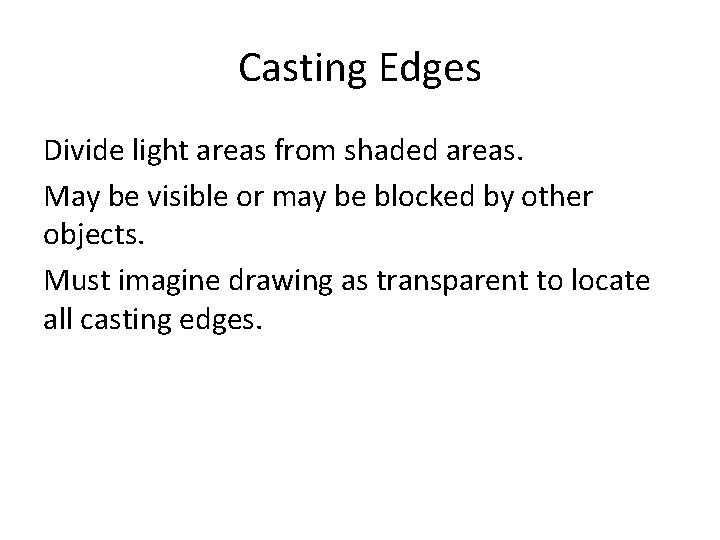 Casting Edges

Divide light areas from shaded areas.

May be visible or may be blocked by other objects.

Must imagine drawing as transparent to locate all casting edges.